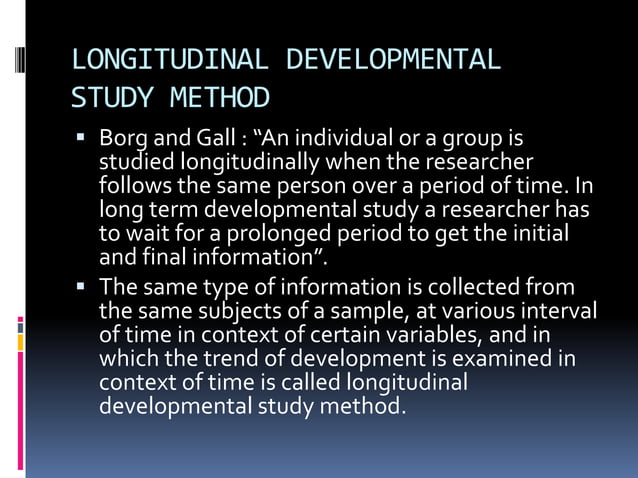 LONGITUDINAL DEVELOPMENTAL STUDY METHOD

▪ Borg and Gall : “An individual or a group is studied longitudinally when the researcher follows the same person over a period of time. In long term developmental study a researcher has to wait for a prolonged period to get the initial and final information”.

▪ The same type of information is collected from the same subjects of a sample, at various interval of time in context of certain variables, and in which the trend of development is examined in context of time is called longitudinal developmental study method.